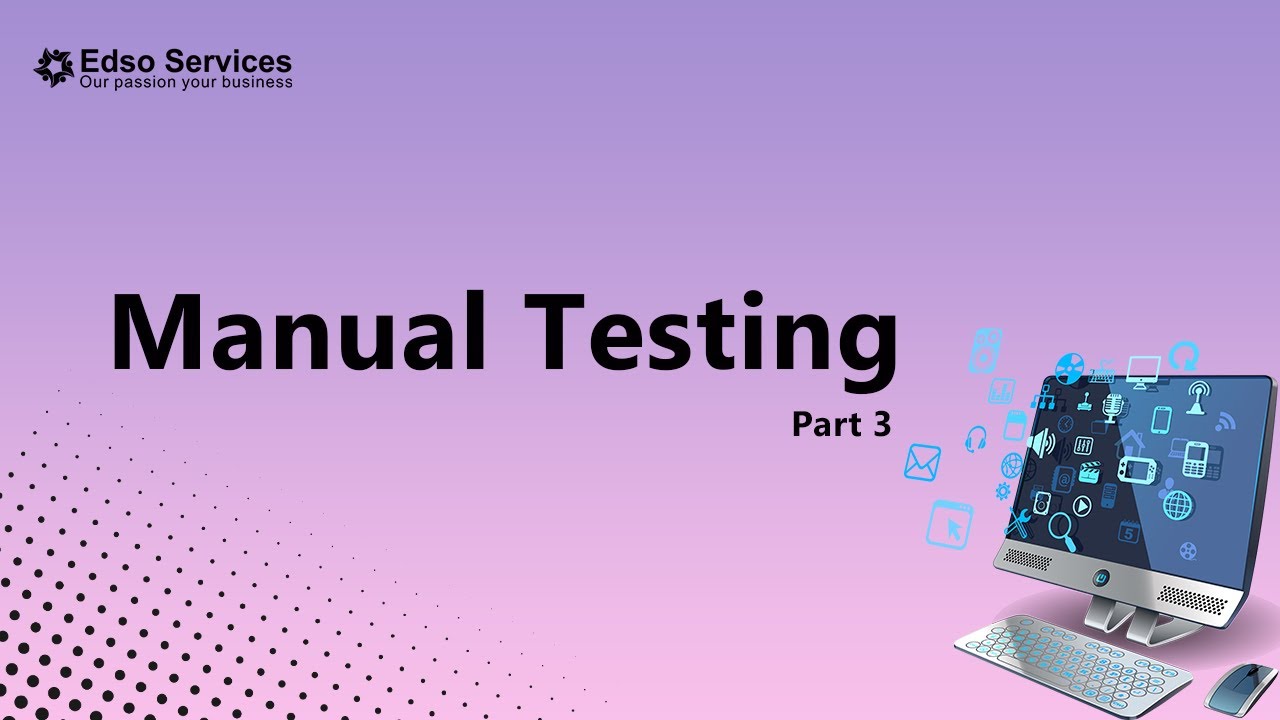 Edso Services
Our passion your business

Manual Testing

Part 3